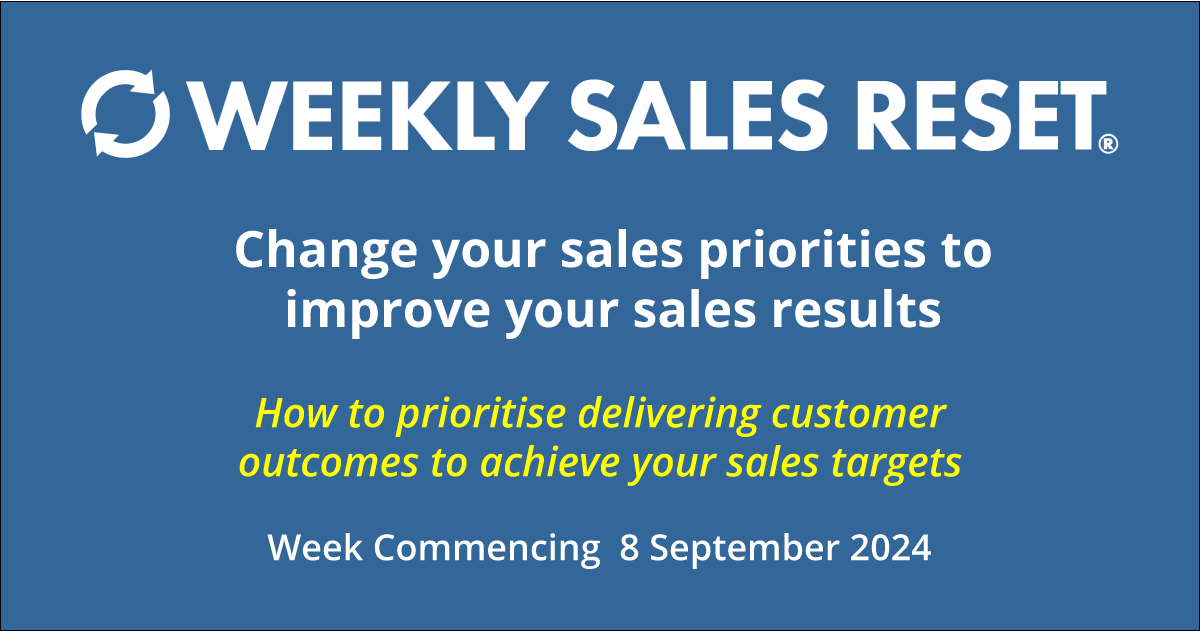 WEEKLY SALES RESET®

Change your sales priorities to improve your sales results

How to prioritise delivering customer outcomes to achieve your sales targets

Week Commencing 8 September 2024